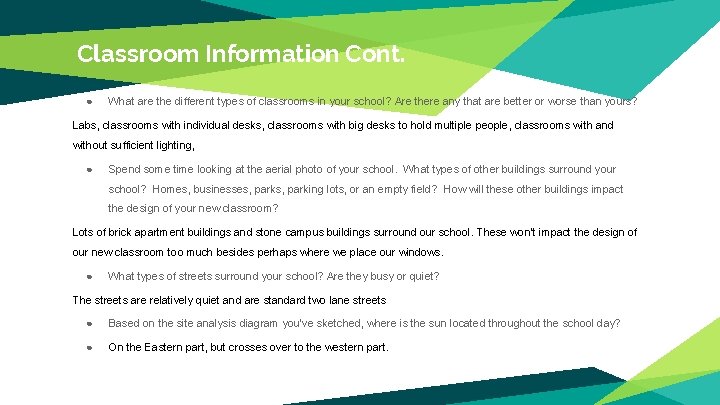 Classroom Information Cont.

● What are the different types of classrooms in your school? Are there any that are better or worse than yours?

Labs, classrooms with individual desks, classrooms with big desks to hold multiple people, classrooms with and without sufficient lighting,

● Spend some time looking at the aerial photo of your school. What types of other buildings surround your school? Homes, businesses, parks, parking lots, or an empty field? How will these other buildings impact the design of your new classroom?

Lots of brick apartment buildings and stone campus buildings surround our school. These won't impact the design of our new classroom too much besides perhaps where we place our windows.

● What types of streets surround your school? Are they busy or quiet?

The streets are relatively quiet and are standard two lane streets

● Based on the site analysis diagram you've sketched, where is the sun located throughout the school day?

● On the Eastern part, but crosses over to the western part.